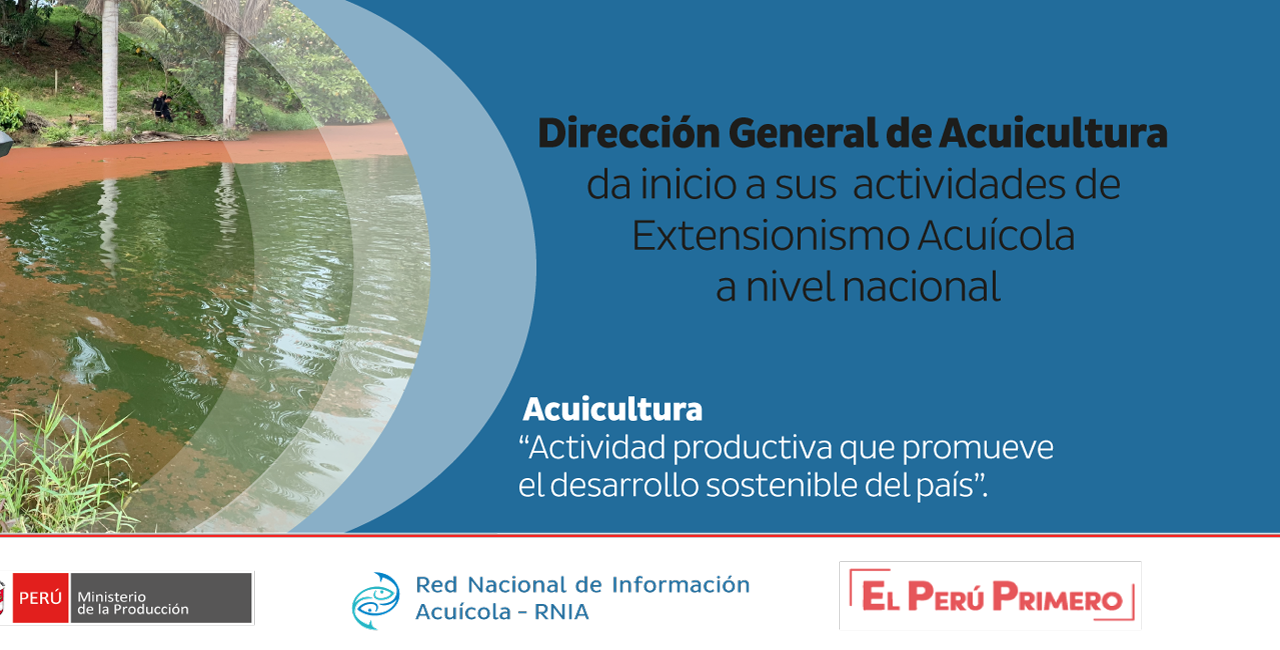 Dirección General de Acuicultura da inicio a sus actividades de Extensionismo Acuícola a nivel nacional

Acuicultura
“Actividad productiva que promueve el desarrollo sostenible del país”.

PERÚ Ministerio de la Producción

Red Nacional de Información Acuícola - RNIA

EL PERÚ PRIMERO